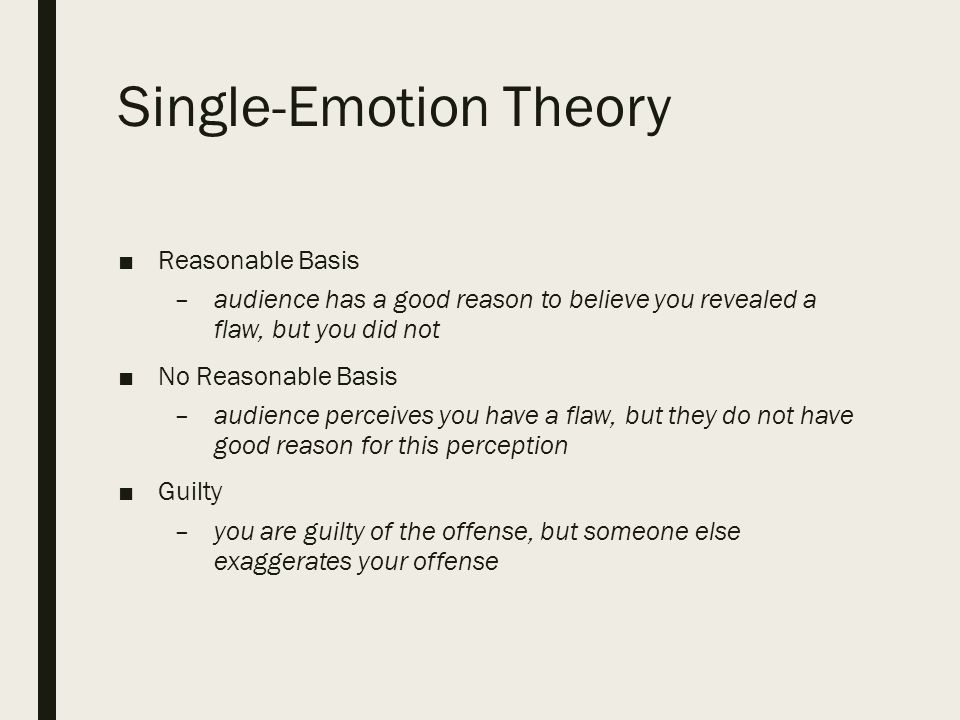 Single-Emotion Theory

■ Reasonable Basis
– audience has a good reason to believe you revealed a flaw, but you did not

■ No Reasonable Basis
– audience perceives you have a flaw, but they do not have good reason for this perception

■ Guilty
– you are guilty of the offense, but someone else exaggerates your offense